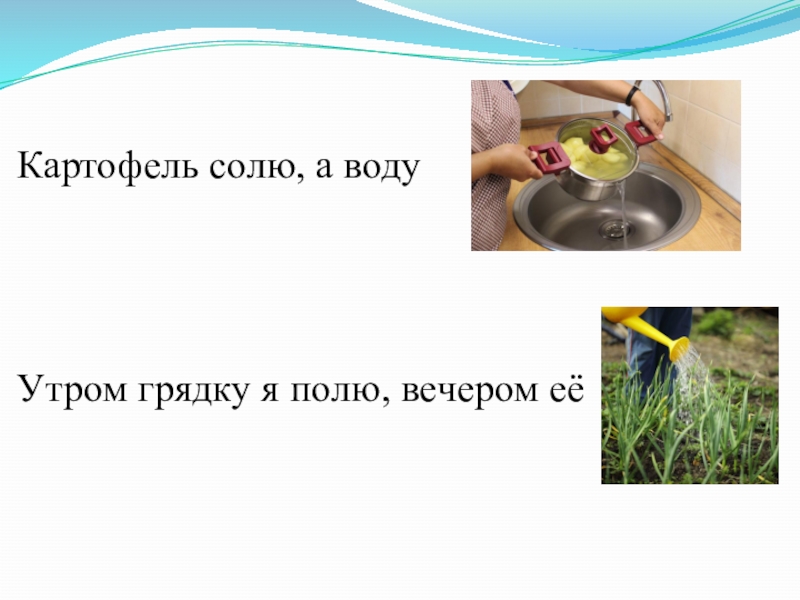 Картофель солю, а воду

Утром грядку я полю, вечером её